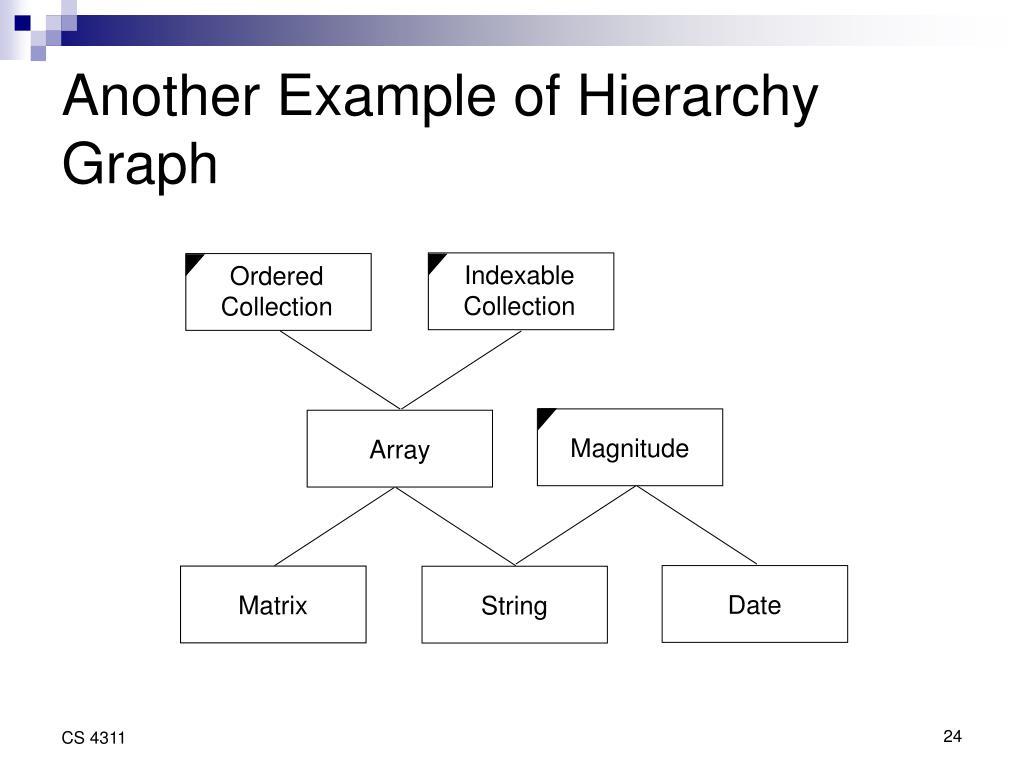 Another Example of Hierarchy Graph

Ordered Collection

Indexable Collection

Array

Magnitude

Matrix

String

Date

CS 4311

24